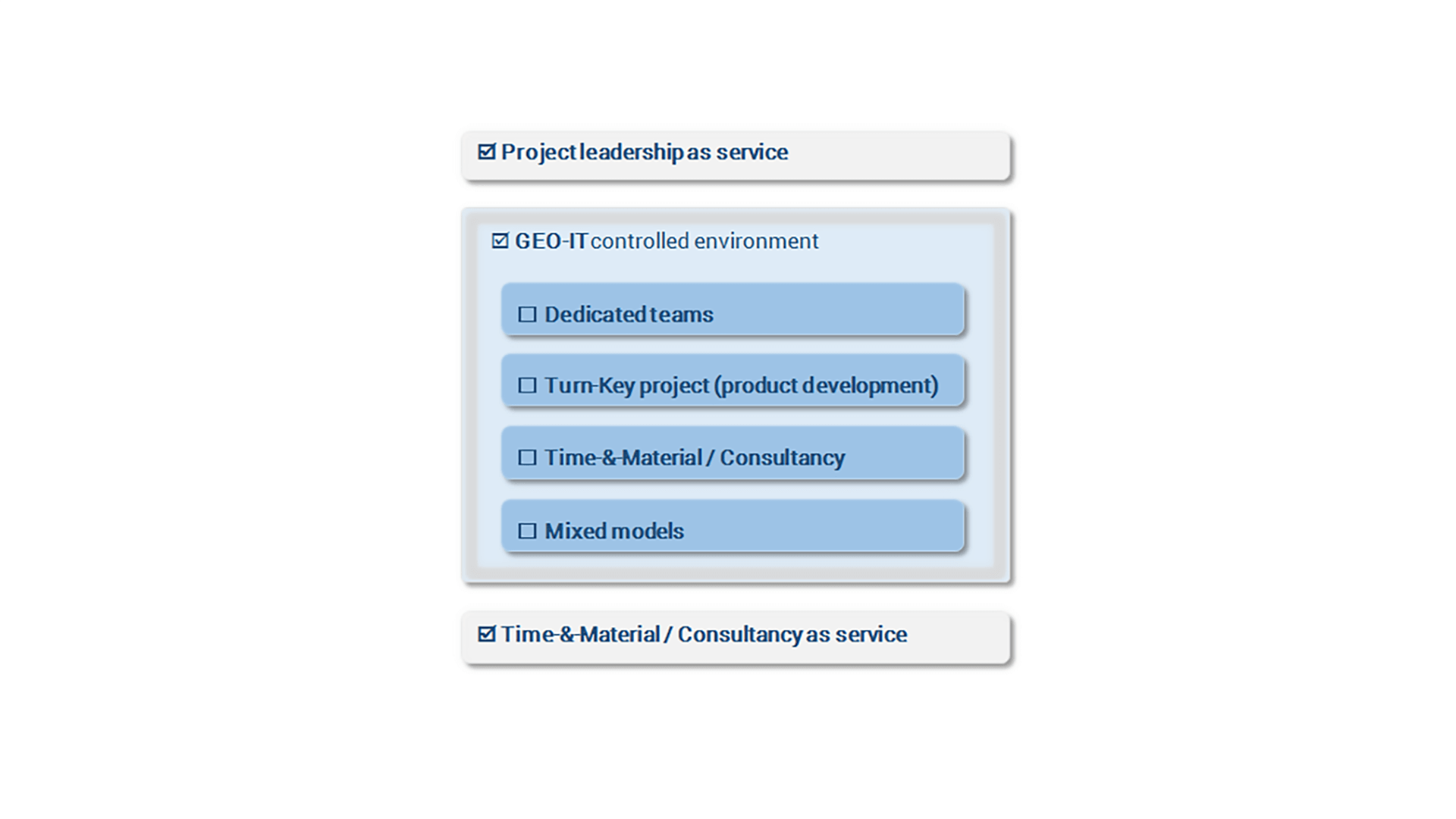 ☑ Project leadership as service

☑ GEO-IT controlled environment

☐ Dedicated teams

☐ Turn-Key project (product development)

☐ Time-&-Material / Consultancy

☐ Mixed models

☑ Time-&-Material / Consultancy as service